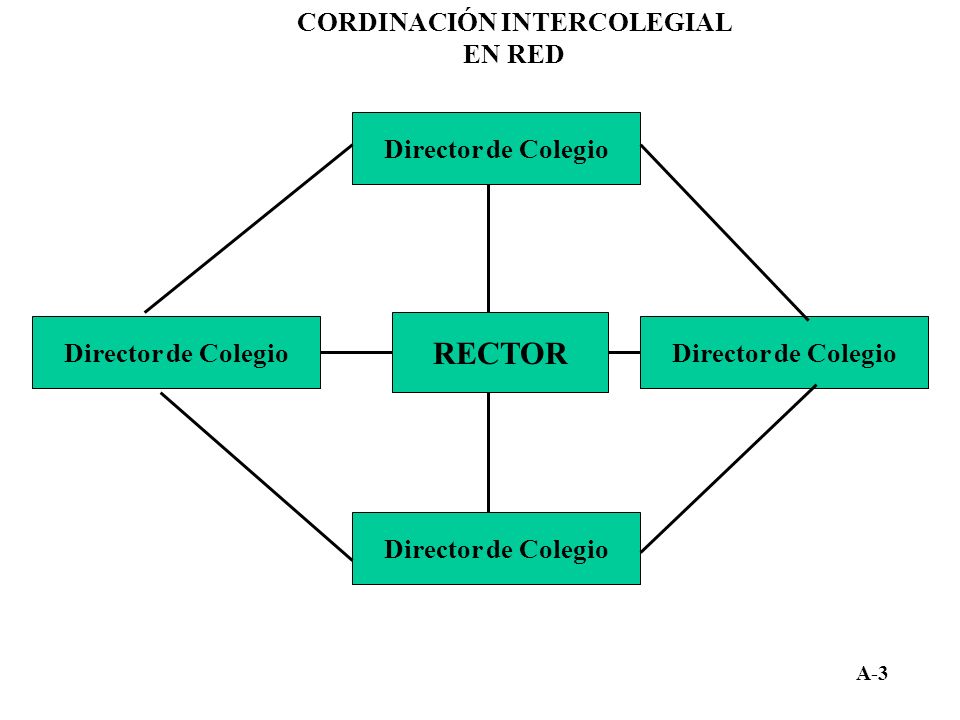 CORDINACIÓN INTERCOLEGIAL
EN RED

Director de Colegio

Director de Colegio

RECTOR

Director de Colegio

Director de Colegio

A-3